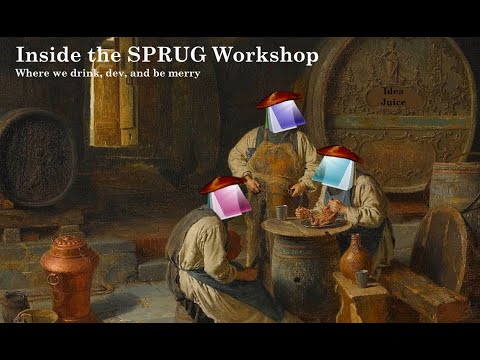 Inside the SPRUG Workshop
Where we drink, dev, and be merry

Idea
Juice